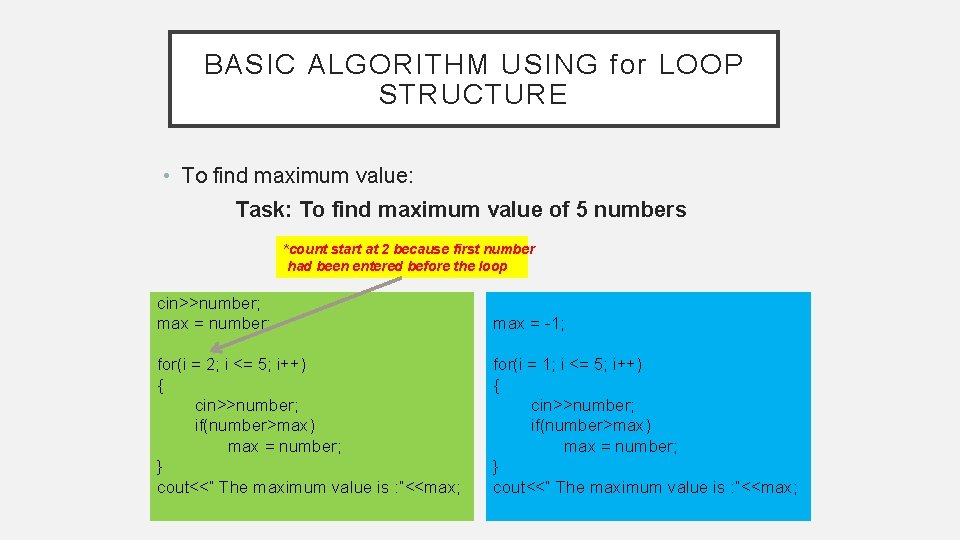 BASIC ALGORITHM USING for LOOP STRUCTURE

• To find maximum value:

Task: To find maximum value of 5 numbers

*count start at 2 because first number had been entered before the loop

cin>>number;
max = number;

for(i = 2; i <= 5; i++)
{
cin>>number;
if(number>max)
max = number;
}
cout<<" The maximum value is :"<<max;

max = -1;

for(i = 1; i <= 5; i++)
{
cin>>number;
if(number>max)
max = number;
}
cout<<" The maximum value is :"<<max;